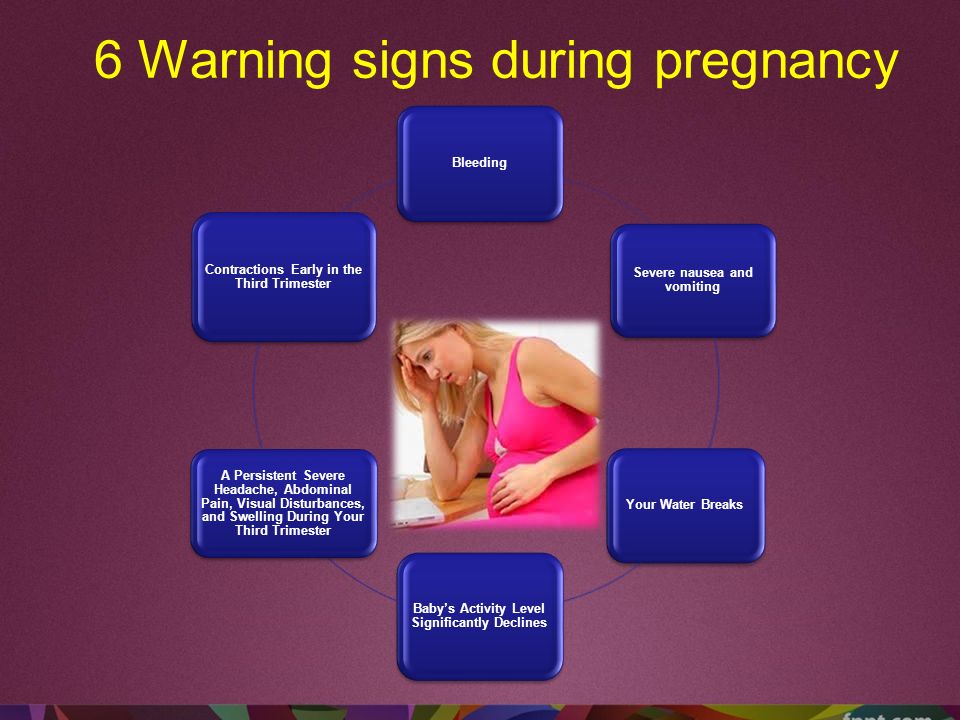 6 Warning signs during pregnancy

Bleeding

Severe nausea and vomiting

Your Water Breaks

Baby's Activity Level Significantly Declines

A Persistent Severe Headache, Abdominal Pain, Visual Disturbances, and Swelling During Your Third Trimester

Contractions Early in the Third Trimester

fppt.com